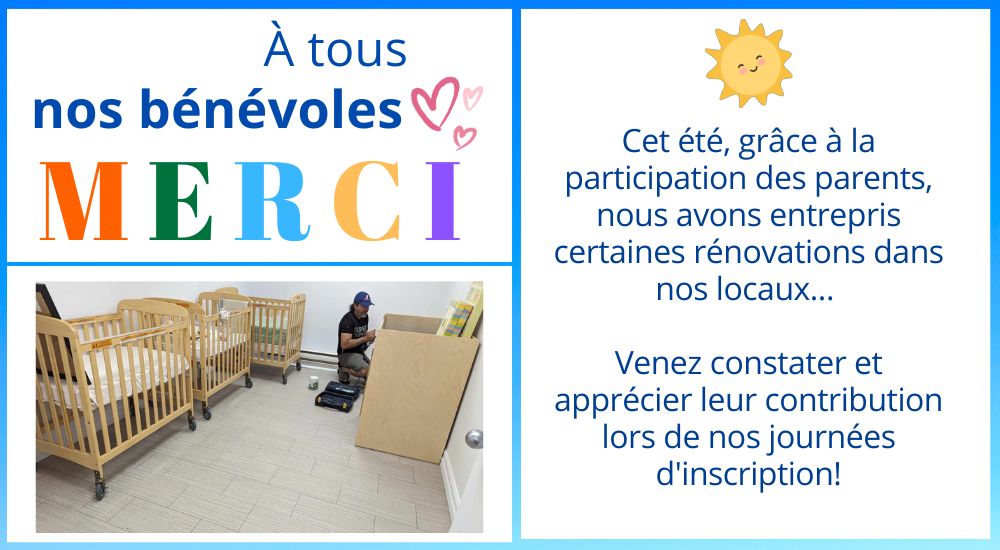 À tous
nos bénévoles
MERCI

Cet été, grâce à la participation des parents, nous avons entrepris certaines rénovations dans nos locaux...

Venez constater et apprécier leur contribution lors de nos journées d'inscription!